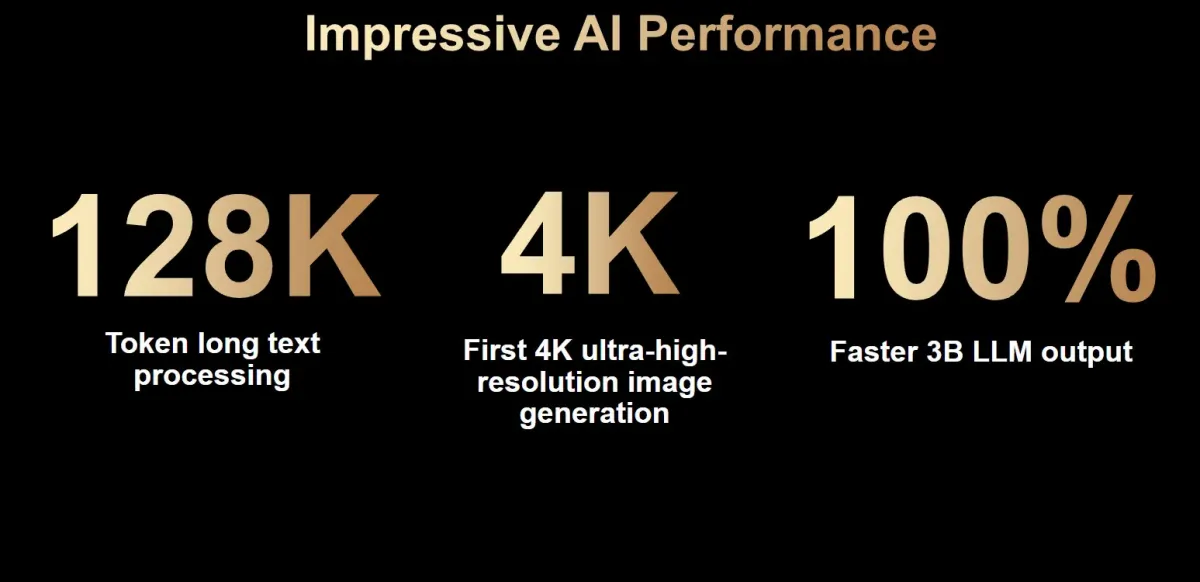 Impressive AI Performance

128K

Token long text processing

4K

First 4K ultra-high-resolution image generation

100%

Faster 3B LLM output